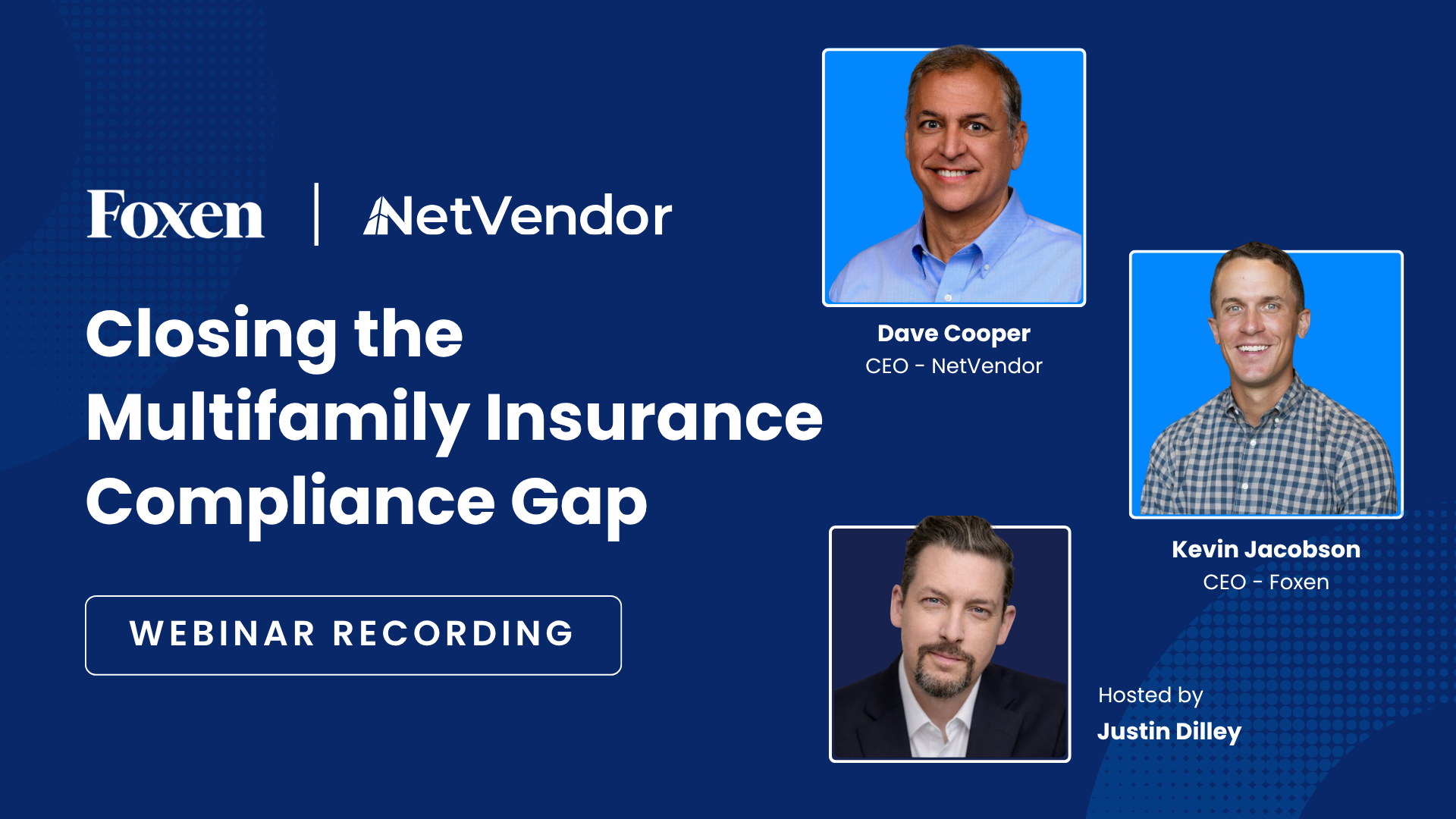 Foxen | NetVendor

Closing the Multifamily Insurance Compliance Gap

WEBINAR RECORDING

Dave Cooper
CEO - NetVendor

Kevin Jacobson
CEO - Foxen

Hosted by
Justin Dilley